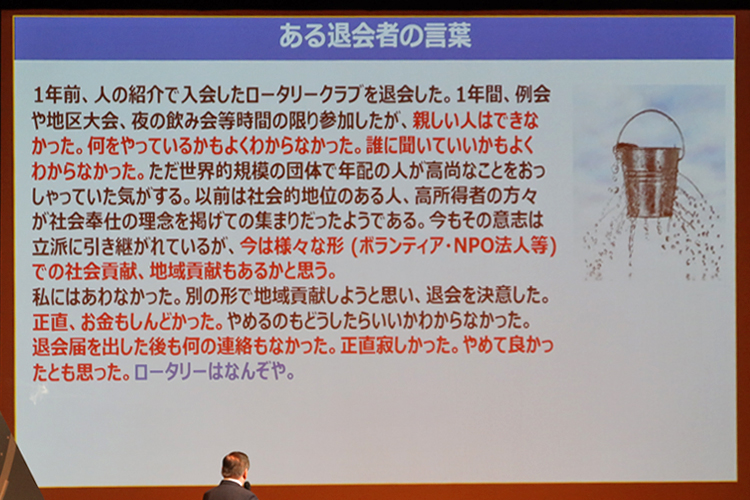 ある退会者の言葉

1年前、人の紹介で入会したロータリークラブを退会した。1年間、例会や地区大会、夜の飲み会等時間の限り参加したが、親しい人はできなかった。何をやっているかもよくわからなかった。誰に聞いていいかもよくわからなかった。ただ世界的規模の団体で年配の人が高尚なことをおっしゃっていた気がする。以前は社会的地位のある人、高所得者の方々が社会奉仕の理念を掲げての集まりだったようである。今もその意志は立派に引き継がれているが、今は様々な形（ボランティア・NPO法人等）での社会貢献、地域貢献もあるかと思う。
私にはあわなかった。別の形で地域貢献しようと思い、退会を決意した。正直、お金もしんどかった。やめるのもどうしたらいいかわからなかった。退会届を出した後も何の連絡もなかった。正直寂しかった。やめて良かったとも思った。ロータリーはなんぞや。